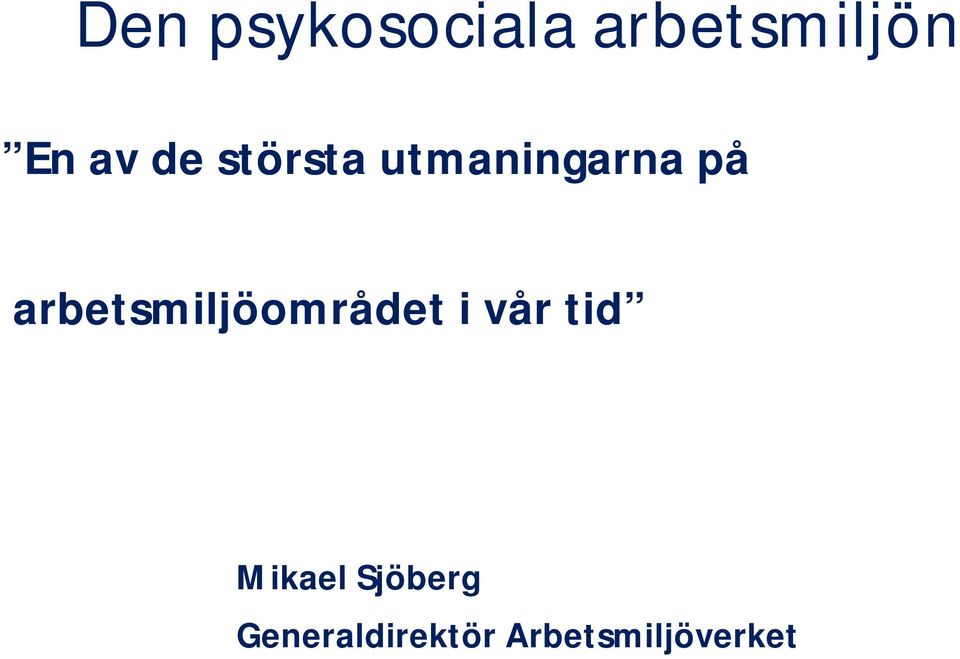 Den psykosociala arbetsmiljön

”En av de största utmaningarna på arbetsmiljöområdet i vår tid”

Mikael Sjöberg

Generaldirektör Arbetsmiljöverket